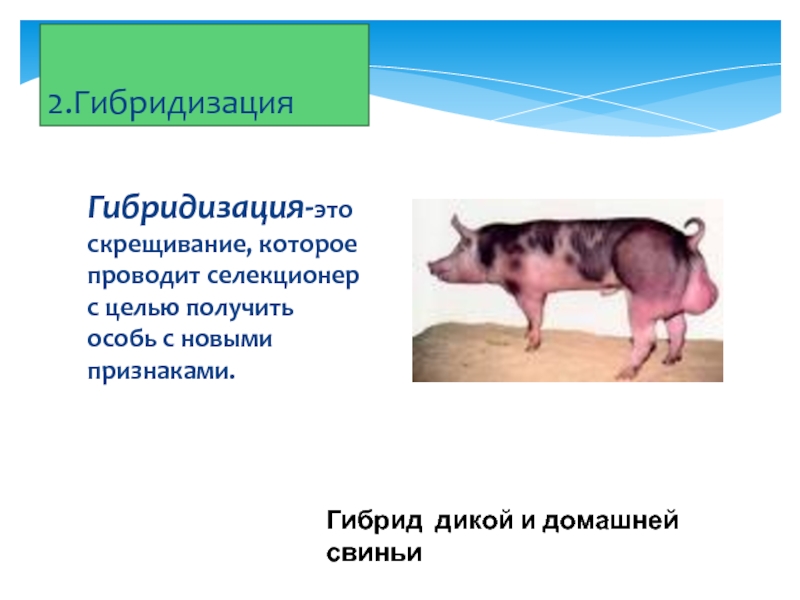 2.Гибридизация

Гибридизация-это скрещивание, которое проводит селекционер с целью получить особь с новыми признаками.

Гибрид дикой и домашней свиньи